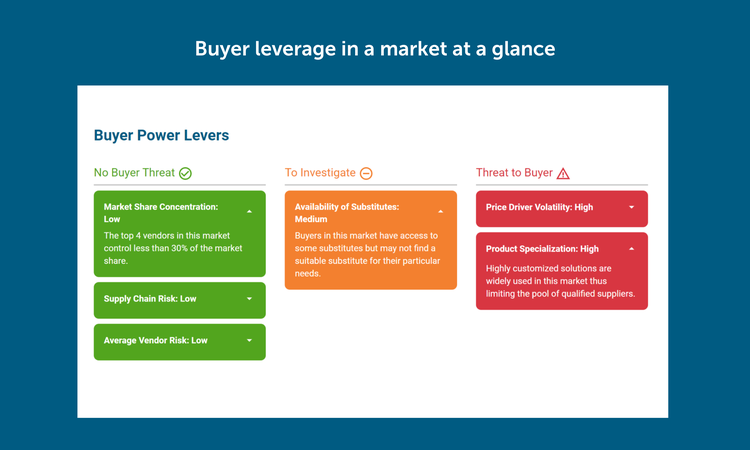 Buyer leverage in a market at a glance

Buyer Power Levers

No Buyer Threat

Market Share Concentration: Low

The top 4 vendors in this market control less than 30% of the market share.

Supply Chain Risk: Low

Average Vendor Risk: Low

To Investigate

Availability of Substitutes: Medium

Buyers in this market have access to some substitutes but may not find a suitable substitute for their particular needs.

Threat to Buyer

Price Driver Volatility: High

Product Specialization: High

Highly customized solutions are widely used in this market thus limiting the pool of qualified suppliers.